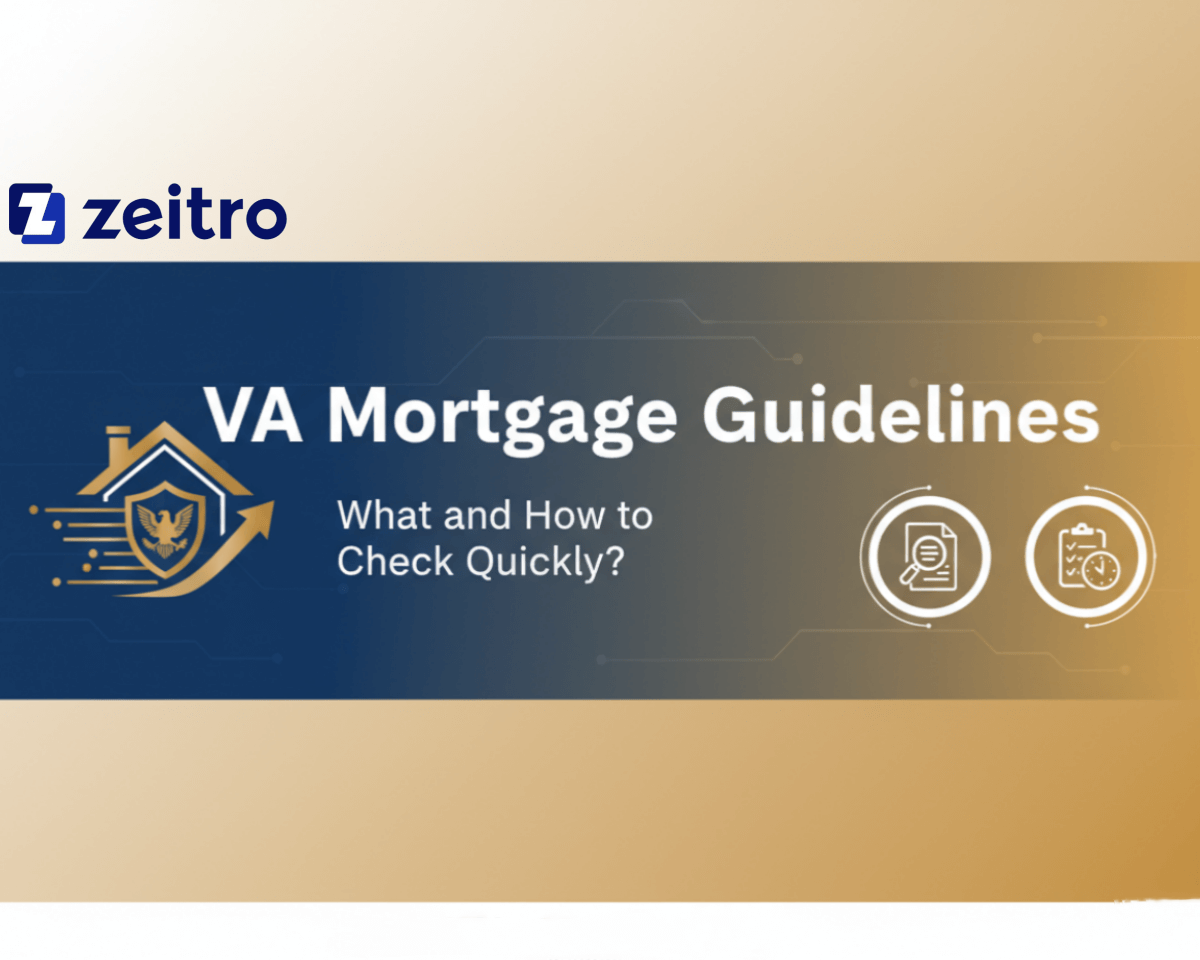 zeitro

VA Mortgage Guidelines

What and How to Check Quickly?